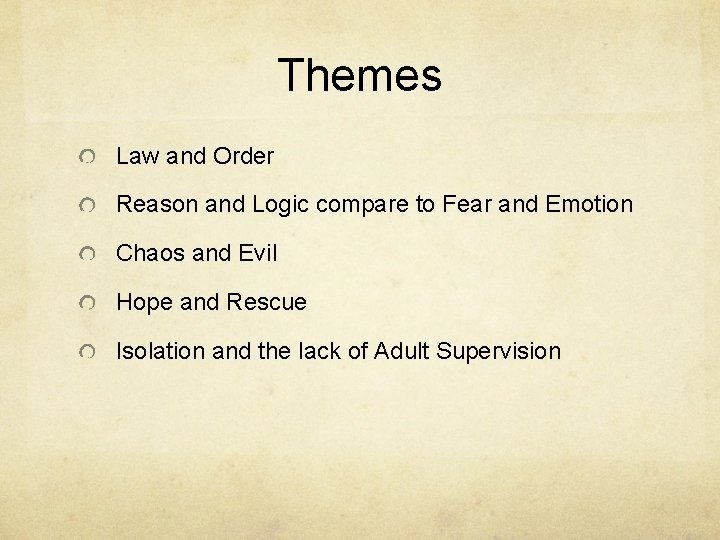 Themes

Law and Order

Reason and Logic compare to Fear and Emotion

Chaos and Evil

Hope and Rescue

Isolation and the lack of Adult Supervision